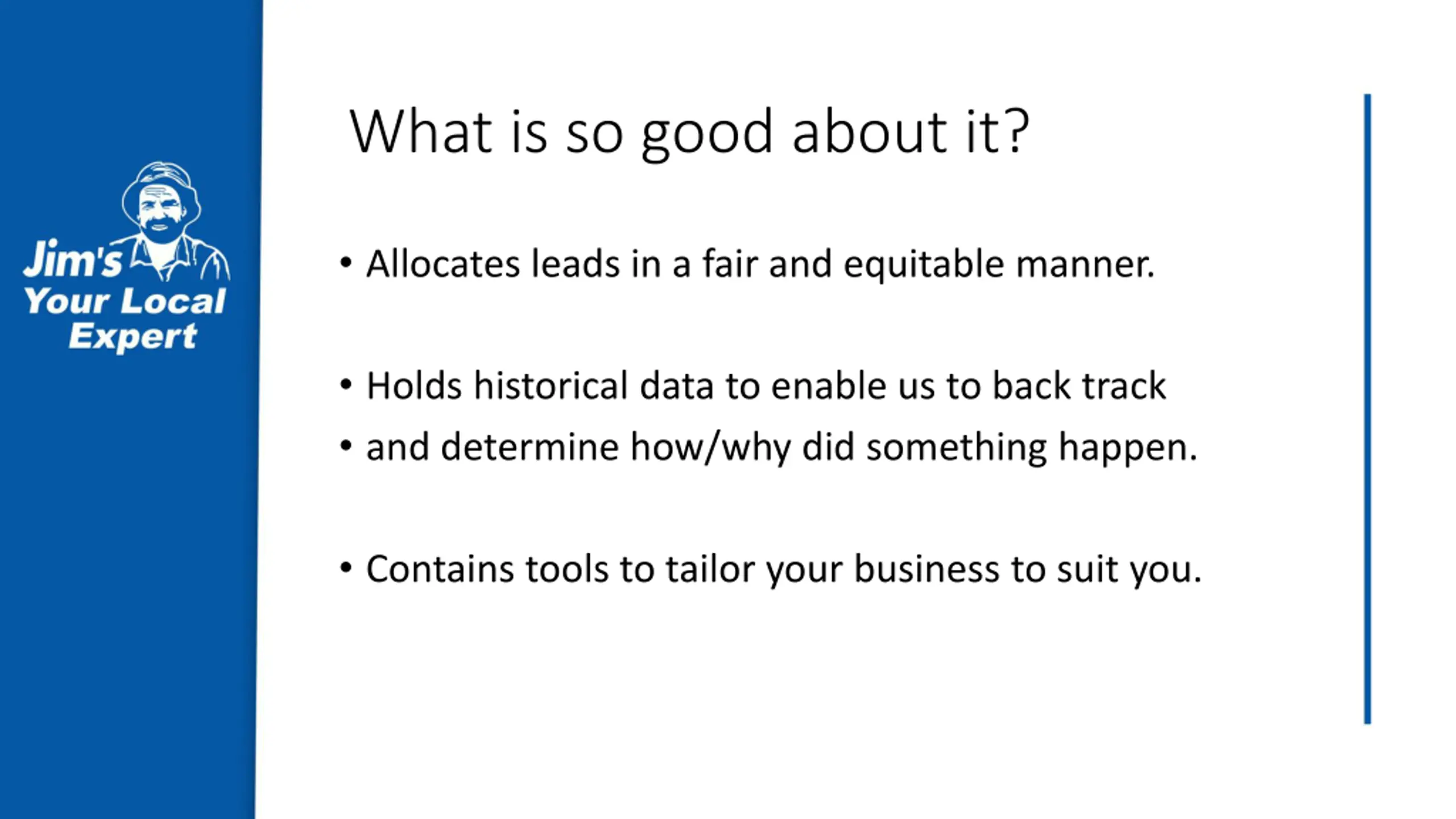 Jim's
Your Local
Expert

What is so good about it?

• Allocates leads in a fair and equitable manner.

• Holds historical data to enable us to back track
• and determine how/why did something happen.

• Contains tools to tailor your business to suit you.